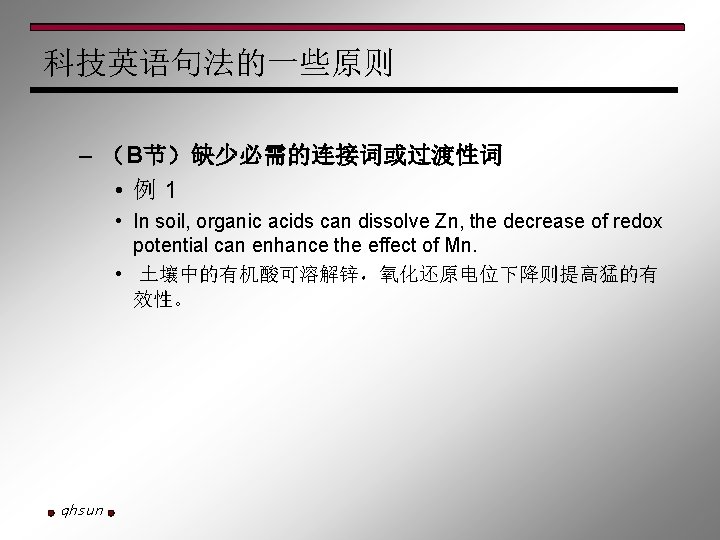 科技英语句法的一些原则

– （B节）缺少必需的连接词或过渡性词

• 例 1

• In soil, organic acids can dissolve Zn, the decrease of redox potential can enhance the effect of Mn.

• 土壤中的有机酸可溶解锌，氧化还原电位下降则提高猛的有效性。

qhsun